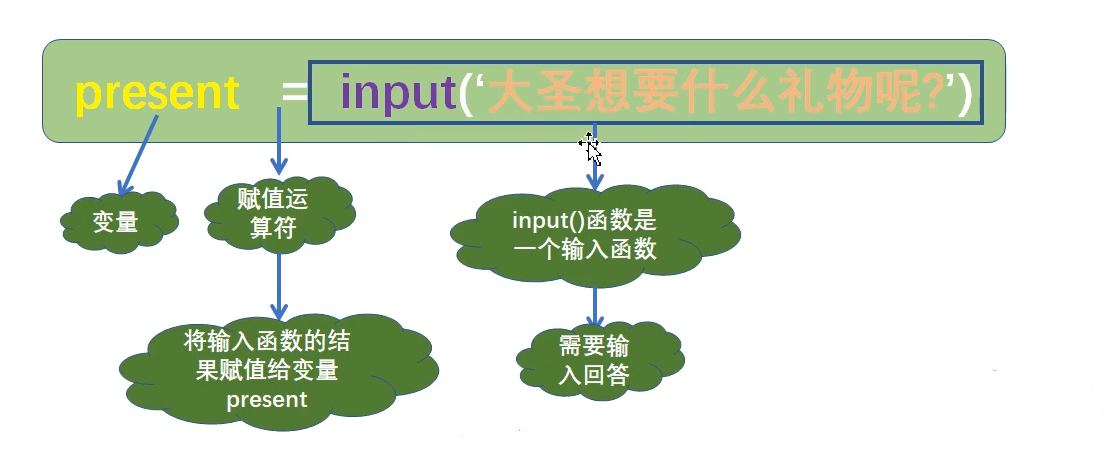 present = input('大圣想要什么礼物呢?')

变量

赋值运算符

input()函数是一个输入函数

将输入函数的结果赋值给变量present

需要输入回答